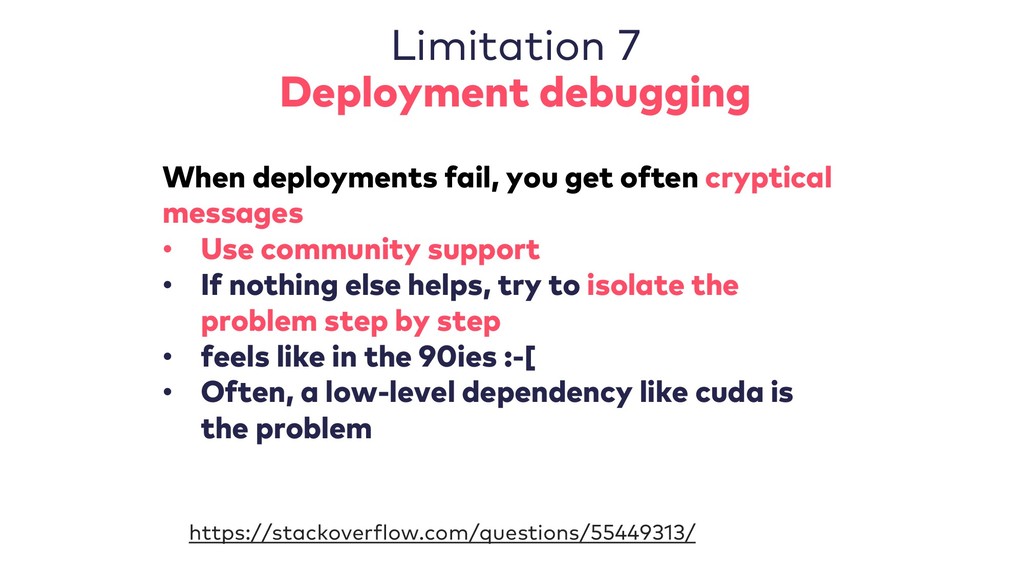 Limitation 7
Deployment debugging

When deployments fail, you get often cryptical messages
• Use community support
• If nothing else helps, try to isolate the problem step by step
• feels like in the 90ies :-[
• Often, a low-level dependency like cuda is the problem

https://stackoverflow.com/questions/55449313/